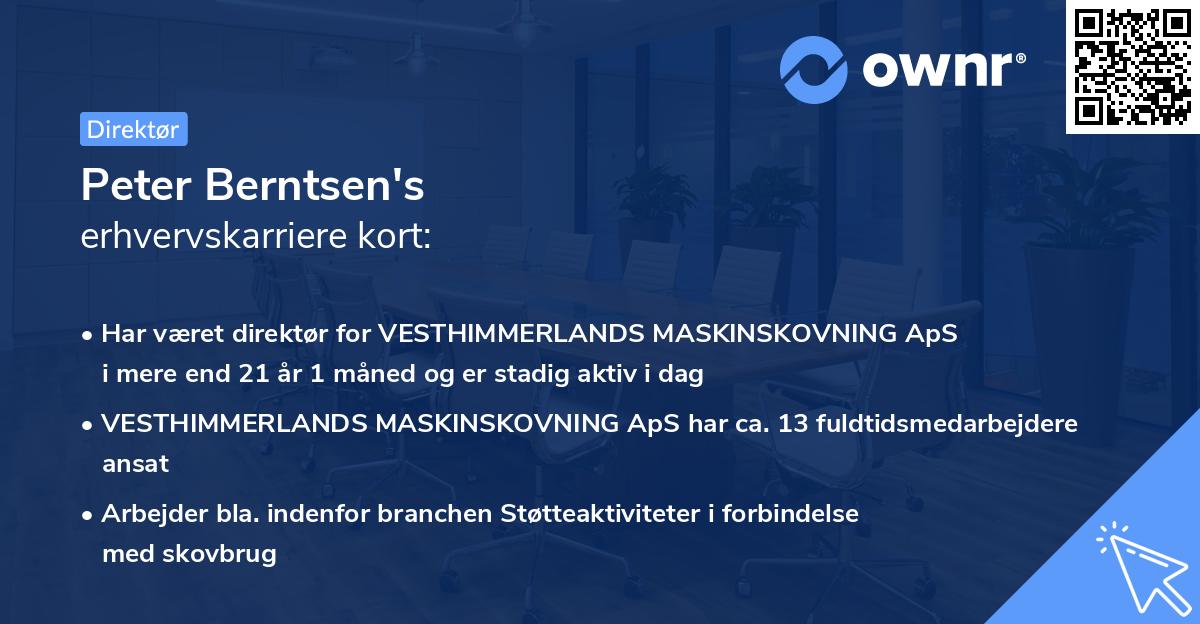 ownr®

Direktør

Peter Berntsen's
erhvervskarriere kort:

• Har været direktør for VESTHIMMERLANDS MASKINSKOVNING ApS i mere end 21 år 1 måned og er stadig aktiv i dag

• VESTHIMMERLANDS MASKINSKOVNING ApS har ca. 13 fuldtidsmedarbejdere ansat

• Arbejder bla. indenfor branchen Støtteaktiviteter i forbindelse med skovbrug